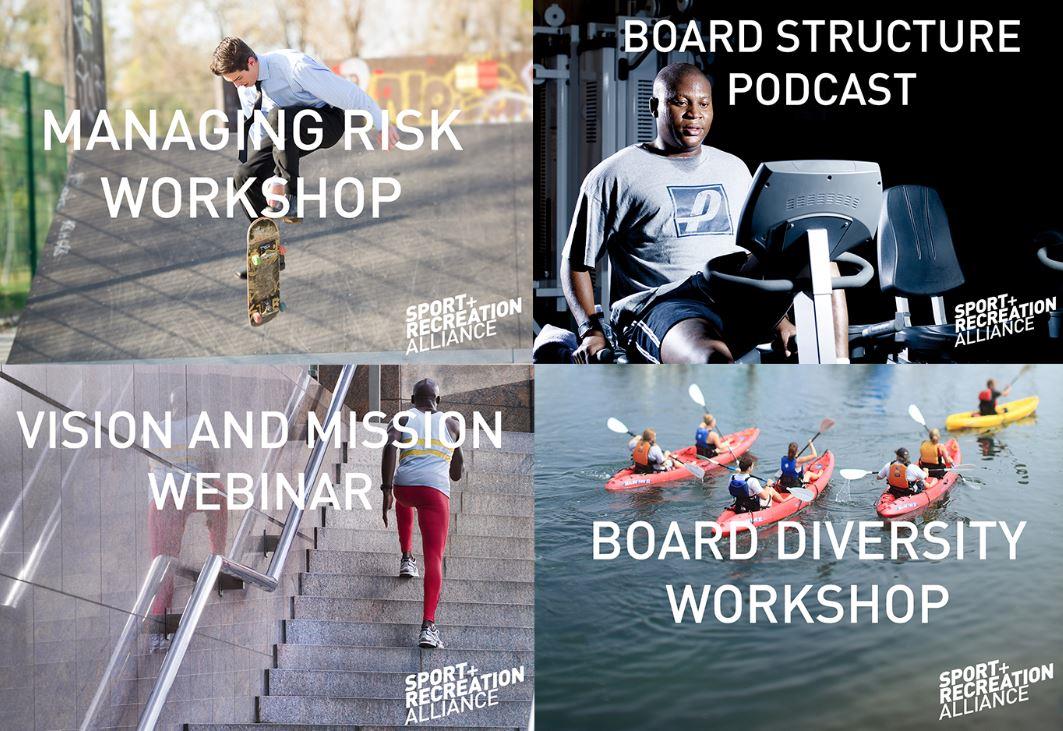 MANAGING RISK WORKSHOP

SPORT+ RECREATION ALLIANCE

BOARD STRUCTURE PODCAST

SPORT+ RECREATION ALLIANCE

VISION AND MISSION WEBINAR

SPORT+ RECREATION ALLIANCE

BOARD DIVERSITY WORKSHOP

SPORT+ RECREATION ALLIANCE